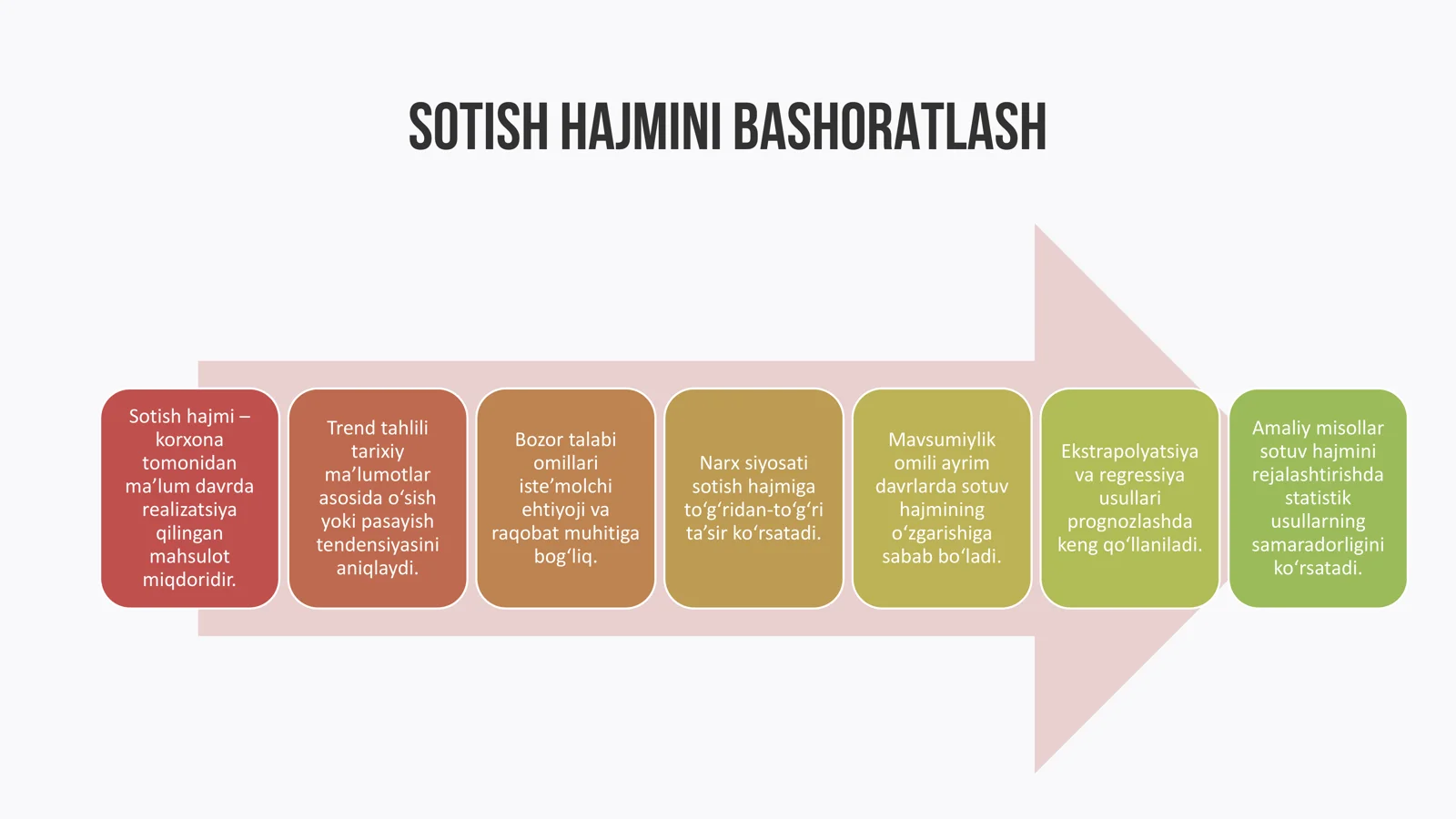 SOTISH HAJMINI BASHORATLASH

Sotish hajmi – korxona tomonidan ma’lum davrda realizatsiya qilingan mahsulot miqdoridir.

Trend tahlili tarixiy ma’lumotlar asosida o‘sish yoki pasayish tendensiyasini aniqlaydi.

Bozor talabi omillari iste’molchi ehtiyoji va raqobat muhitiga bog‘liq.

Narx siyosati sotish hajmiga to‘g‘ridan-to‘g‘ri ta’sir ko‘rsatadi.

Mavsumiylik omili ayrim davrlarda sotuv hajmining o‘zgarishiga sabab bo‘ladi.

Ekstrapolyatsiya va regressiya usullari prognozlashda keng qo‘llaniladi.

Amaliy misollar sotuv hajmini rejalashtirishda statistik usullarning samaradorligini ko‘rsatadi.